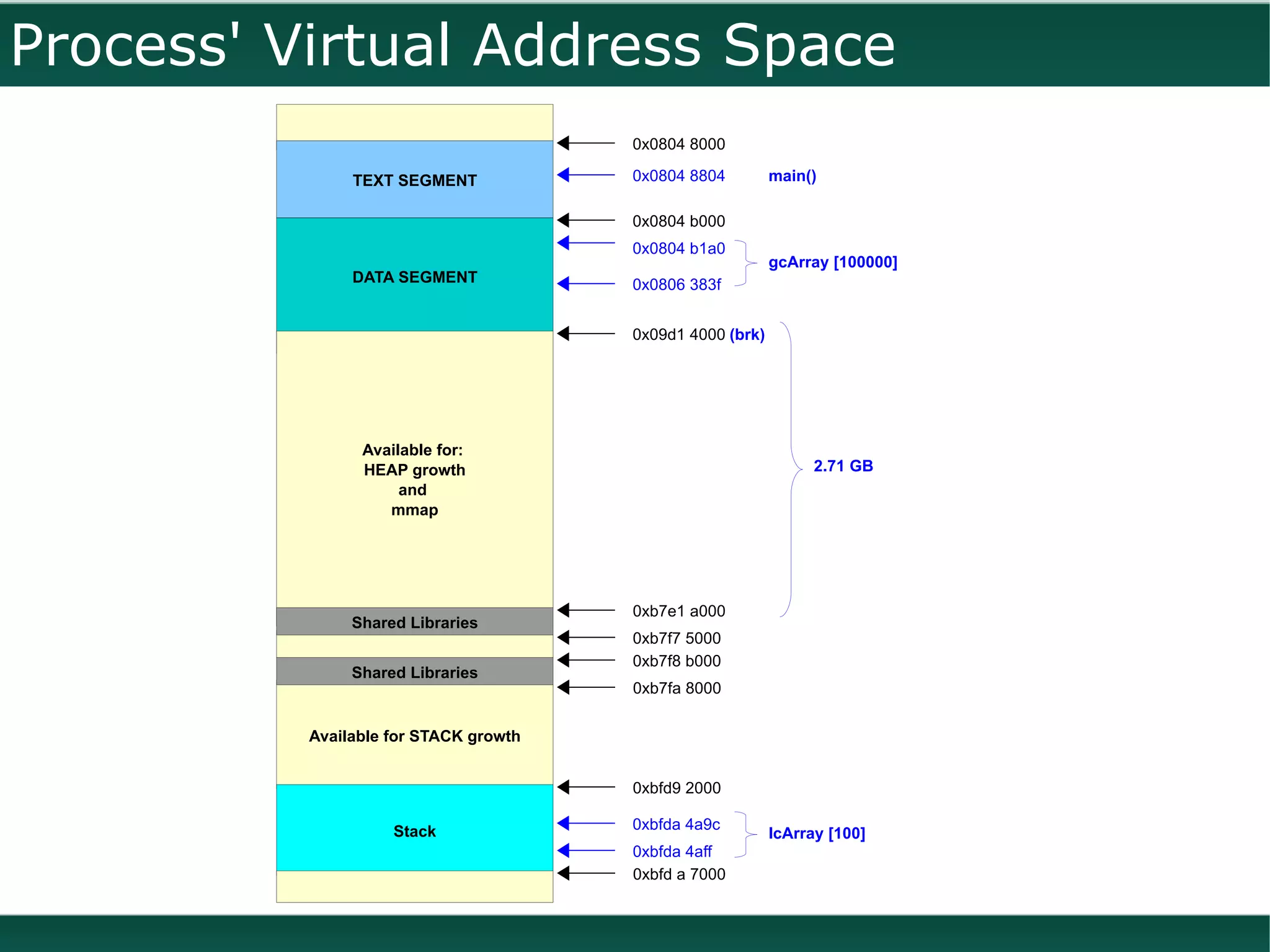 Process' Virtual Address Space

TEXT SEGMENT

DATA SEGMENT

Available for:
HEAP growth
and
mmap

Shared Libraries

Shared Libraries

Available for STACK growth

Stack

0x0804 8000

0x0804 8804 main()

0x0804 b000

0x0804 b1a0

gcArray [100000]

0x0806 383f

0x09d1 4000 (brk)

2.71 GB

0xb7e1 a000

0xb7f7 5000

0xb7f8 b000

0xb7fa 8000

0xbfd9 2000

0xbfda 4a9c

lcArray [100]

0xbfda 4aff

0xbfd a 7000